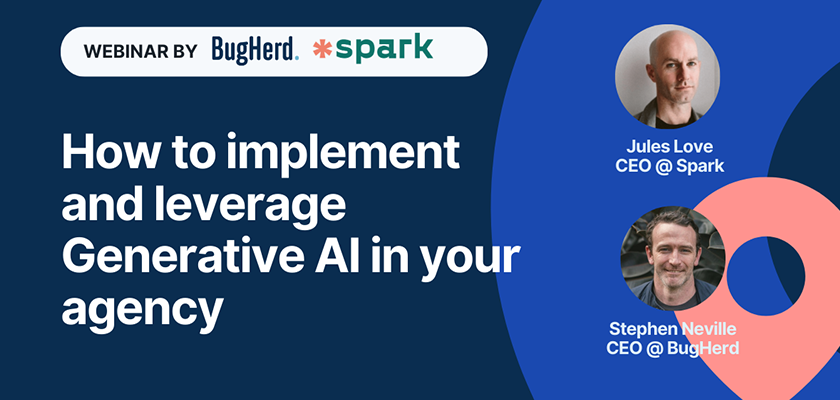 WEBINAR BY BugHerd. spark

How to implement and leverage Generative AI in your agency

Jules Love
CEO @ Spark

Stephen Neville
CEO @ BugHerd